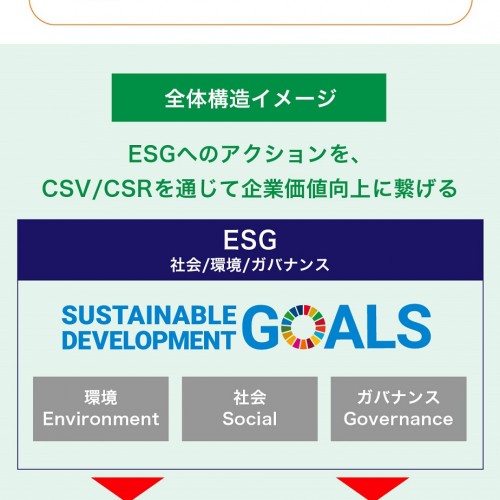 全体構造イメージ

ESGへのアクションを、
CSV/CSRを通じて企業価値向上に繋げる

ESG
社会/環境/ガバナンス

SUSTAINABLE DEVELOPMENT GOALS

環境
Environment

社会
Social

ガバナンス
Governance